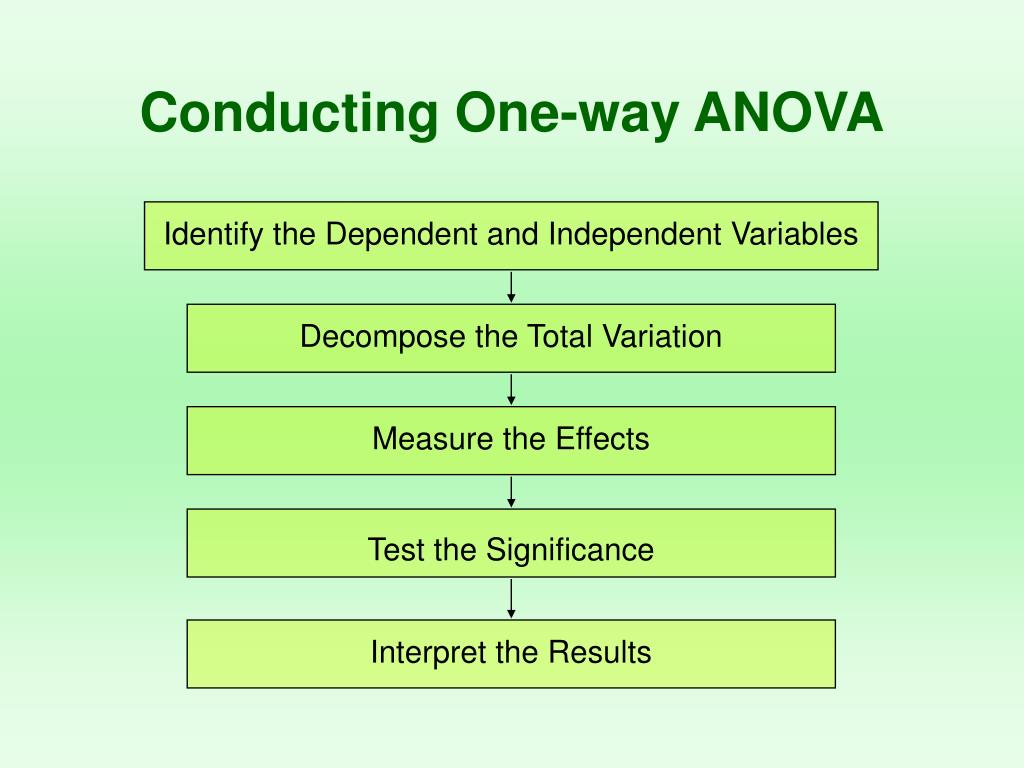 Conducting One-way ANOVA

Identify the Dependent and Independent Variables

Decompose the Total Variation

Measure the Effects

Test the Significance

Interpret the Results